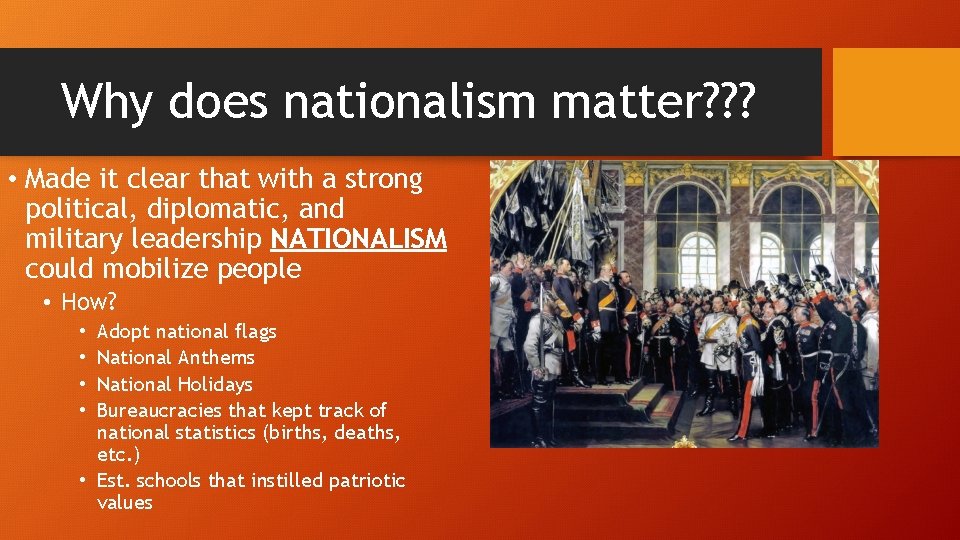 Why does nationalism matter???

• Made it clear that with a strong political, diplomatic, and military leadership NATIONALISM could mobilize people

• How?

• Adopt national flags
• National Anthems
• National Holidays
• Bureaucracies that kept track of national statistics (births, deaths, etc.)
• Est. schools that instilled patriotic values